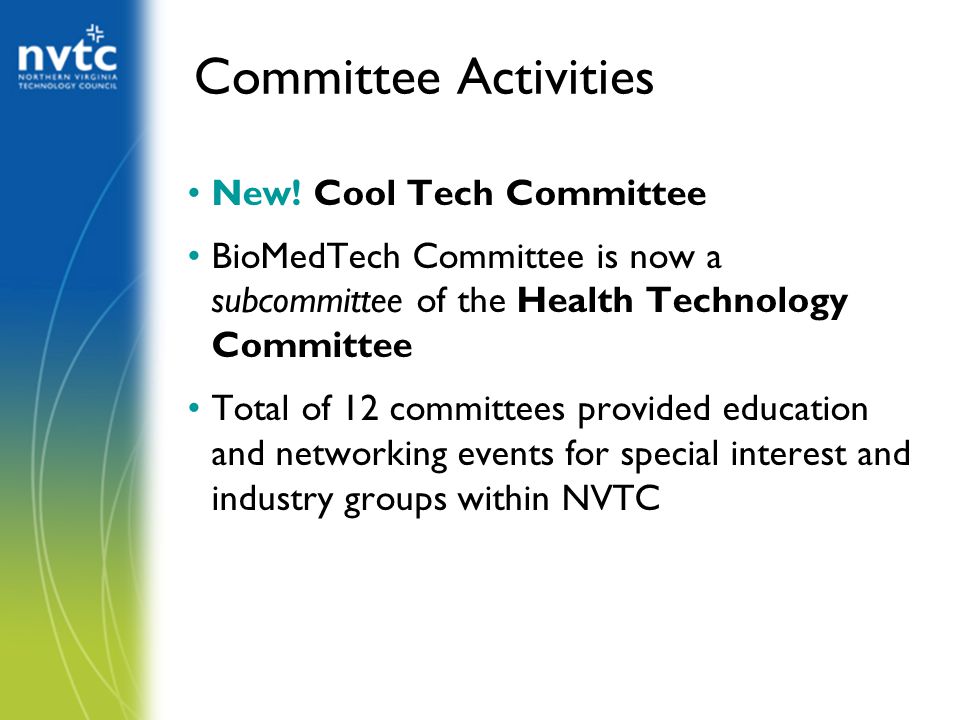 nvtc
NORTHERN VIRGINIA TECHNOLOGY COUNCIL

Committee Activities

• New! Cool Tech Committee

• BioMedTech Committee is now a subcommittee of the Health Technology Committee

• Total of 12 committees provided education and networking events for special interest and industry groups within NVTC